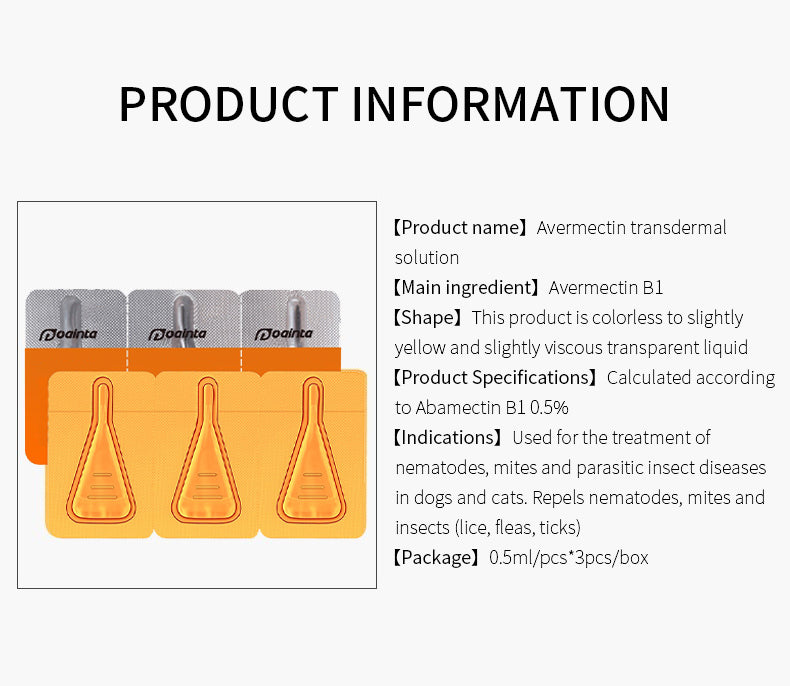 PRODUCT INFORMATION

Doainta
Doainta
Doainta

【Product name】Avermectin transdermal solution
【Main ingredient】Avermectin B1
【Shape】This product is colorless to slightly yellow and slightly viscous transparent liquid
【Product Specifications】Calculated according to Abamectin B1 0.5%
【Indications】Used for the treatment of nematodes, mites and parasitic insect diseases in dogs and cats. Repels nematodes, mites and insects (lice, fleas, ticks)
【Package】0.5ml/pcs*3pcs/box